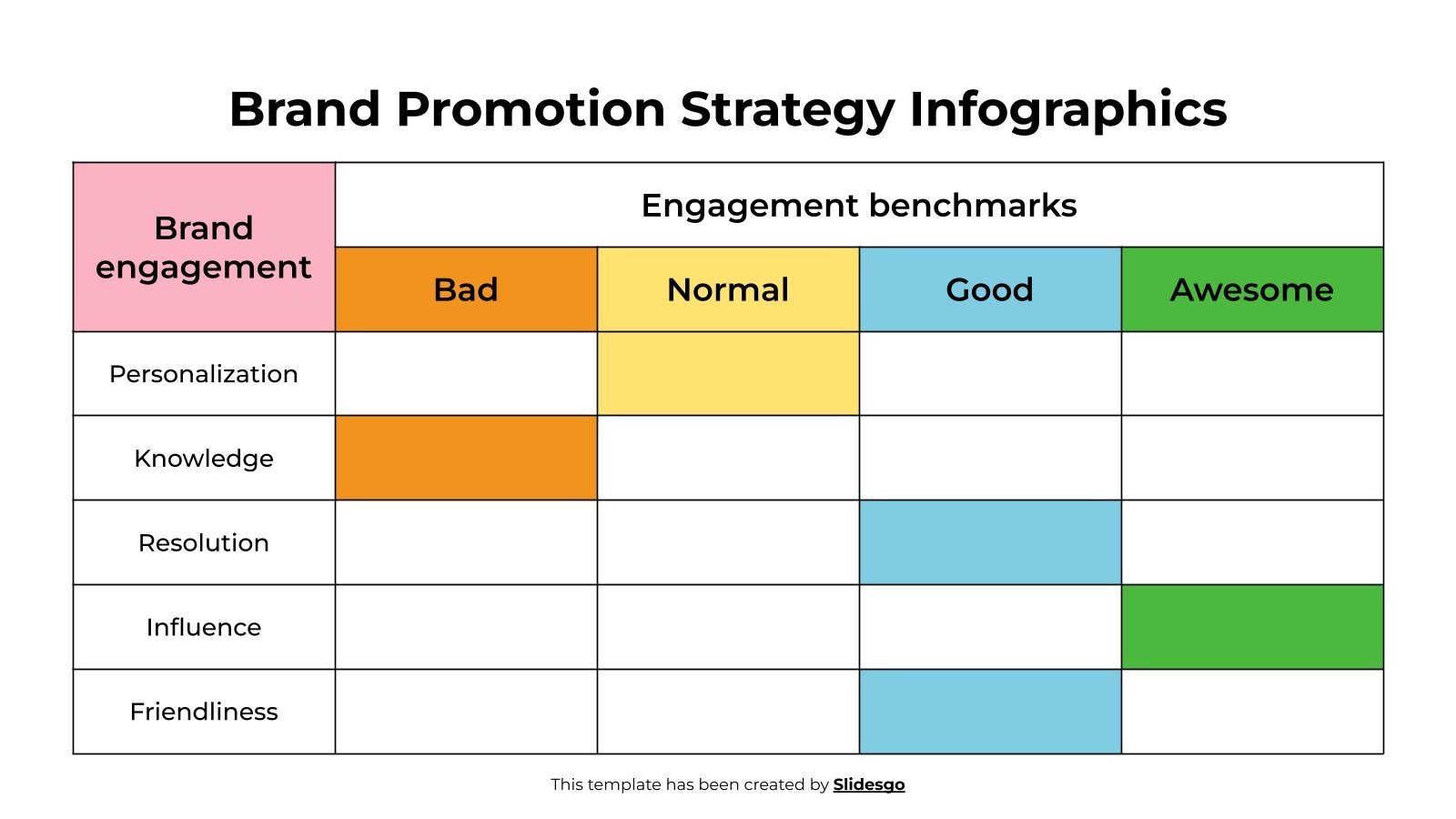 Brand Promotion Strategy Infographics

| Brand engagement | Engagement benchmarks | | | |
|---|---|---|---|---|
| | Bad | Normal | Good | Awesome |
| Personalization | | | | |
| Knowledge | | | | |
| Resolution | | | | |
| Influence | | | | |
| Friendliness | | | | |

This template has been created by Slidesgo